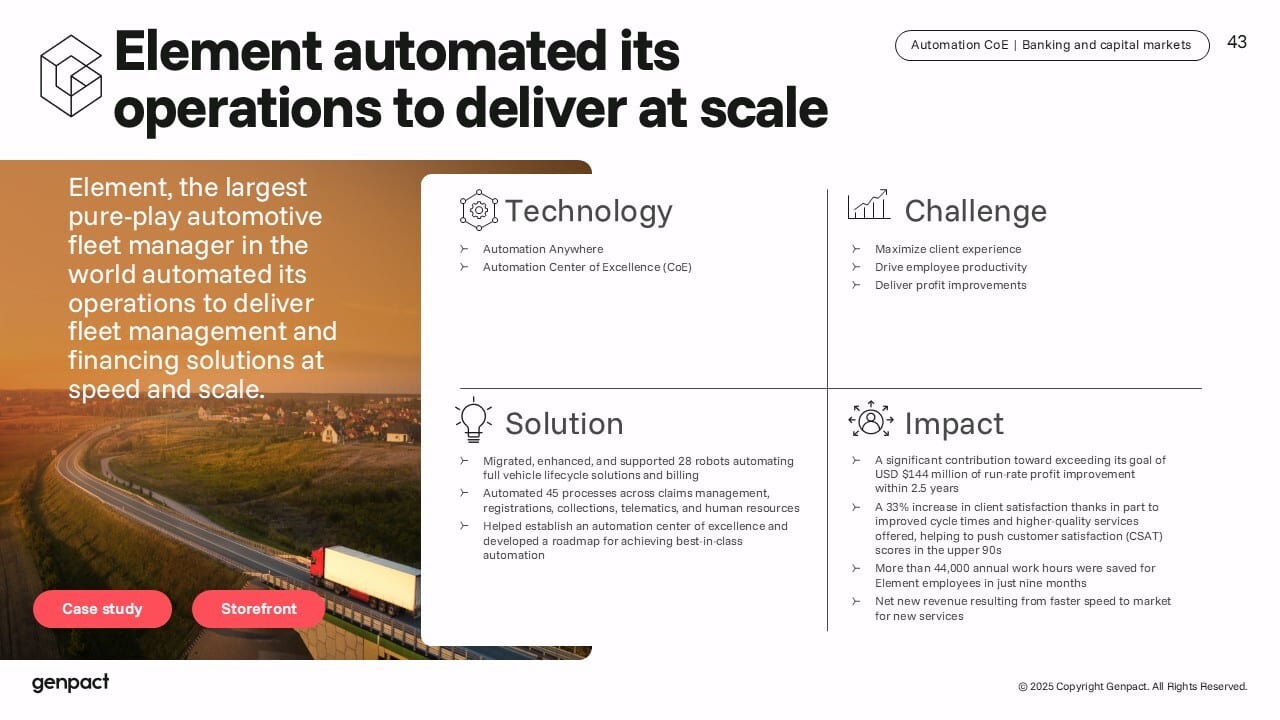 Element automated its operations to deliver at scale

Automation CoE | Banking and capital markets

43

Element, the largest pure-play automotive fleet manager in the world automated its operations to deliver fleet management and financing solutions at speed and scale.

Case study

Storefront

Technology

➢ Automation Anywhere
➢ Automation Center of Excellence (CoE)

Challenge

➢ Maximize client experience
➢ Drive employee productivity
➢ Deliver profit improvements

Solution

➢ Migrated, enhanced, and supported 28 robots automating full vehicle lifecycle solutions and billing
➢ Automated 45 processes across claims management, registrations, collections, telematics, and human resources
➢ Helped establish an automation center of excellence and developed a roadmap for achieving best-in-class automation

Impact

➢ A significant contribution toward exceeding its goal of USD $144 million of run-rate profit improvement within 2.5 years
➢ A 33% increase in client satisfaction thanks in part to improved cycle times and higher-quality services offered, helping to push customer satisfaction (CSAT) scores in the upper 90s
➢ More than 44,000 annual work hours were saved for Element employees in just nine months
➢ Net new revenue resulting from faster speed to market for new services

genpact

© 2025 Copyright Genpact. All Rights Reserved.